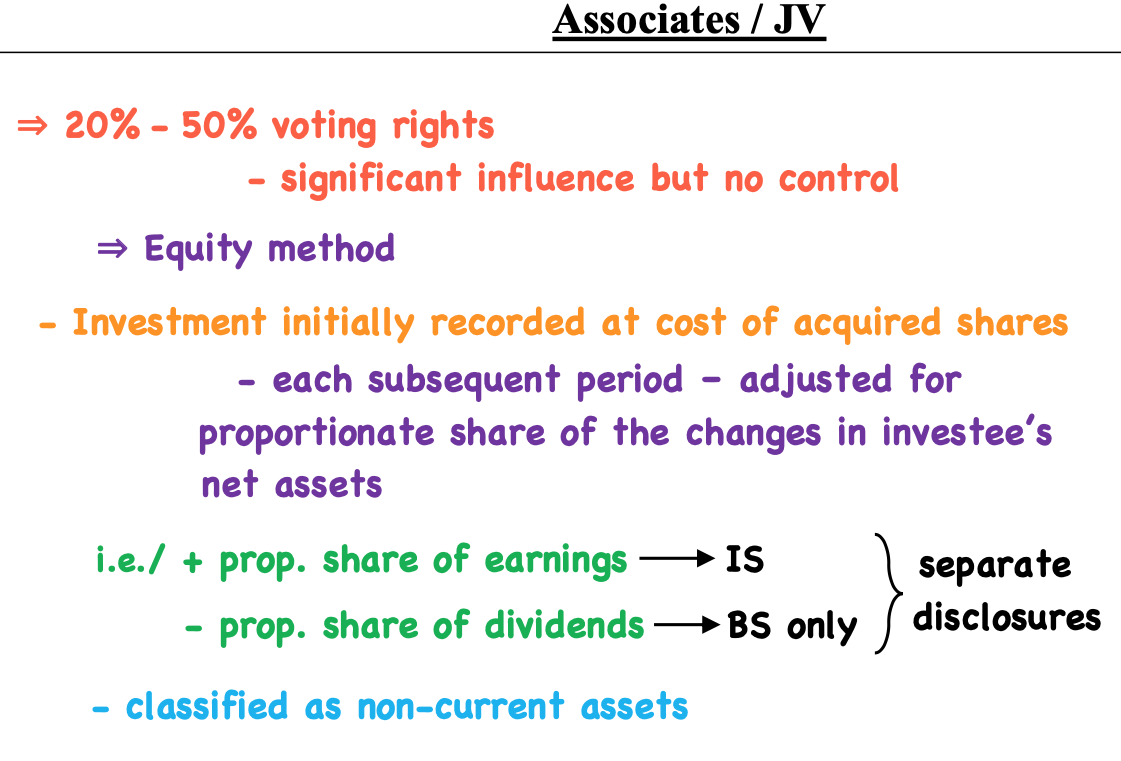 Associates / JV

⇒ 20% - 50% voting rights
- significant influence but no control

⇒ Equity method

- Investment initially recorded at cost of acquired shares
- each subsequent period - adjusted for proportionate share of the changes in investee's net assets

i.e./ + prop. share of earnings → IS
- prop. share of dividends → BS only
separate disclosures

- classified as non-current assets